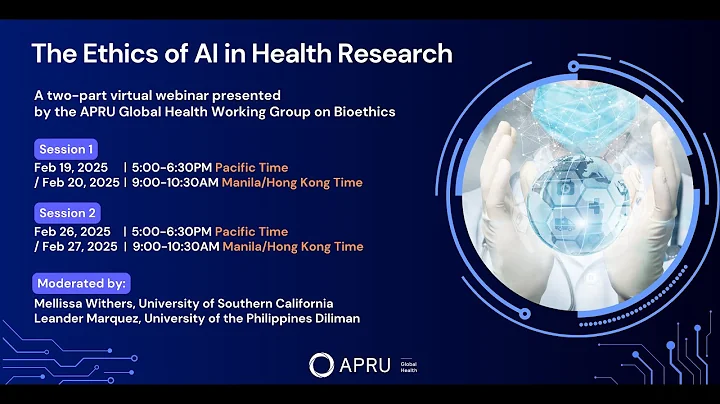 The Ethics of AI in Health Research

A two-part virtual webinar presented by the APRU Global Health Working Group on Bioethics

Session 1
Feb 19, 2025 | 5:00-6:30PM Pacific Time
/ Feb 20, 2025 | 9:00-10:30AM Manila/Hong Kong Time

Session 2
Feb 26, 2025 | 5:00-6:30PM Pacific Time
/ Feb 27, 2025 | 9:00-10:30AM Manila/Hong Kong Time

Moderated by:
Mellissa Withers, University of Southern California
Leander Marquez, University of the Philippines Diliman

APRU Global Health